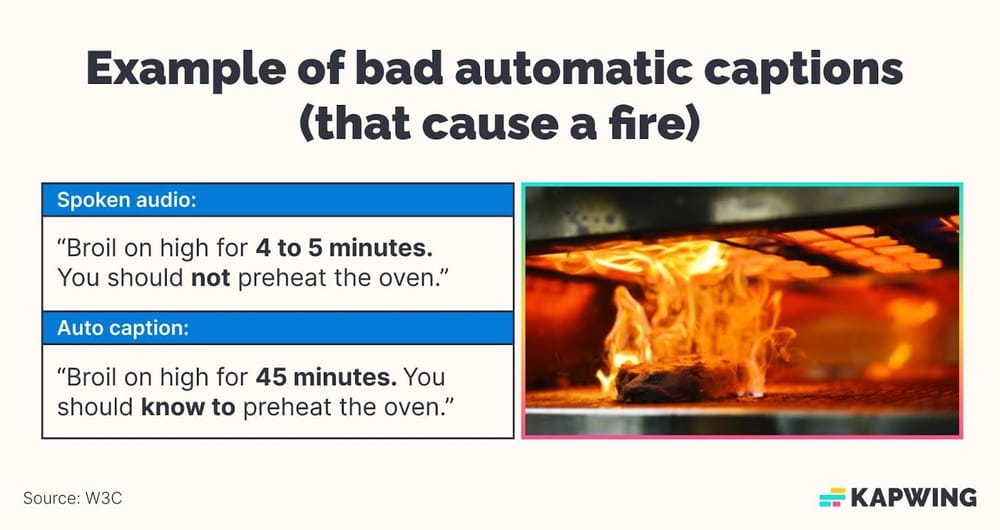 Example of bad automatic captions (that cause a fire)

Spoken audio:

“Broil on high for 4 to 5 minutes. You should not preheat the oven.”

Auto caption:

“Broil on high for 45 minutes. You should know to preheat the oven.”

Source: W3C

KAPWING